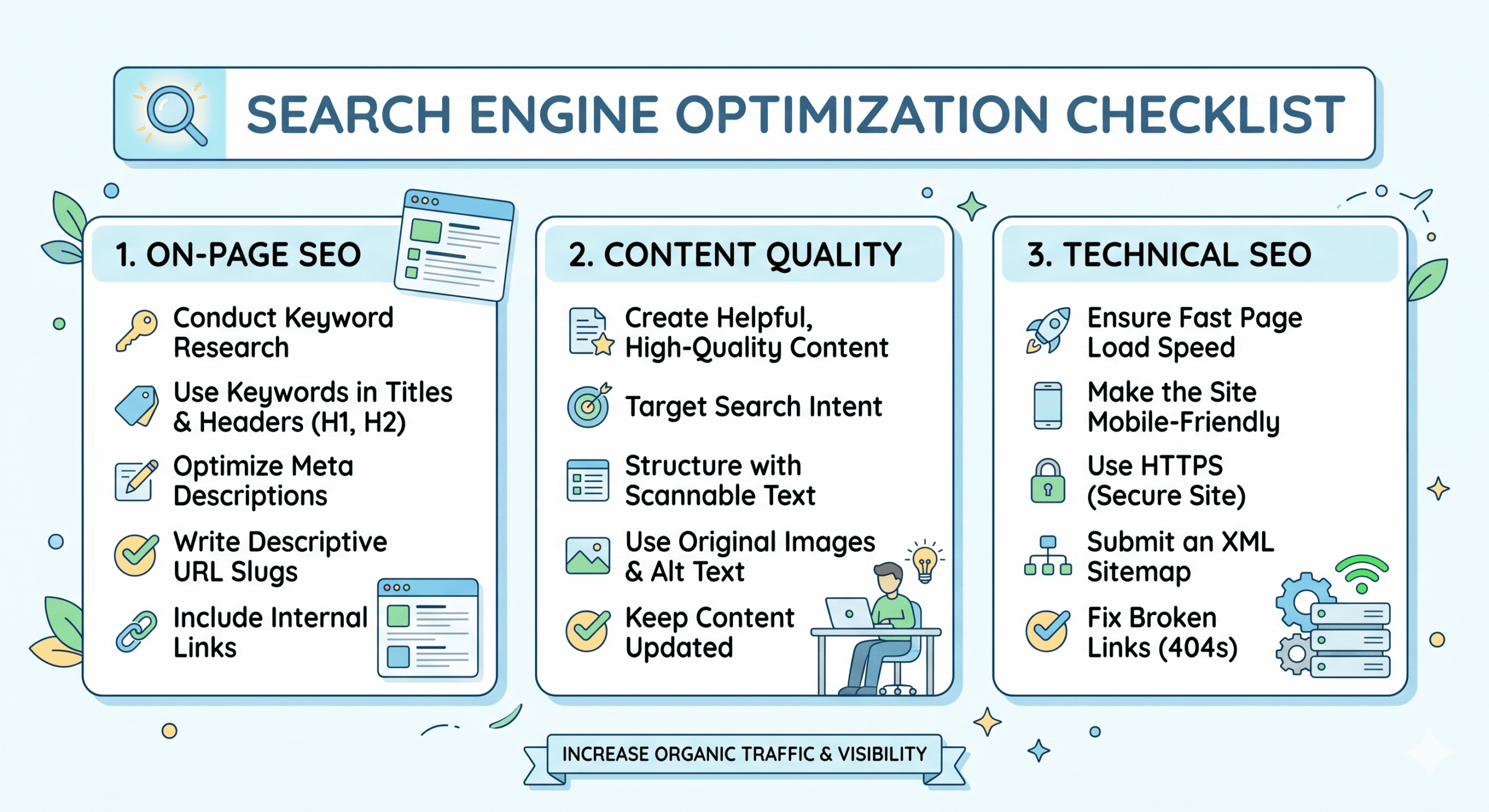 SEARCH ENGINE OPTIMIZATION CHECKLIST

1. ON-PAGE SEO

Conduct Keyword Research

Use Keywords in Titles & Headers (H1, H2)

Optimize Meta Descriptions

Write Descriptive URL Slugs

Include Internal Links

2. CONTENT QUALITY

Create Helpful, High-Quality Content

Target Search Intent

Structure with Scannable Text

Use Original Images & Alt Text

Keep Content Updated

3. TECHNICAL SEO

Ensure Fast Page Load Speed

Make the Site Mobile-Friendly

Use HTTPS (Secure Site)

Submit an XML Sitemap

Fix Broken Links (404s)

INCREASE ORGANIC TRAFFIC & VISIBILITY